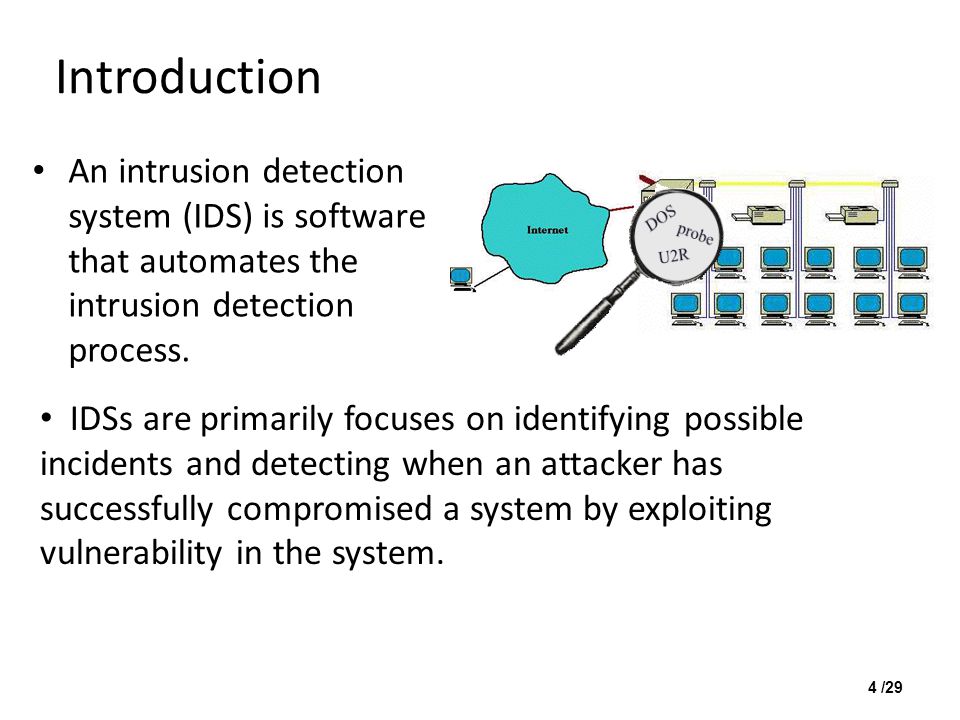 Introduction

• An intrusion detection system (IDS) is software that automates the intrusion detection process.

Internet

DOS
probe
U2R

• IDSs are primarily focuses on identifying possible incidents and detecting when an attacker has successfully compromised a system by exploiting vulnerability in the system.

4 /29